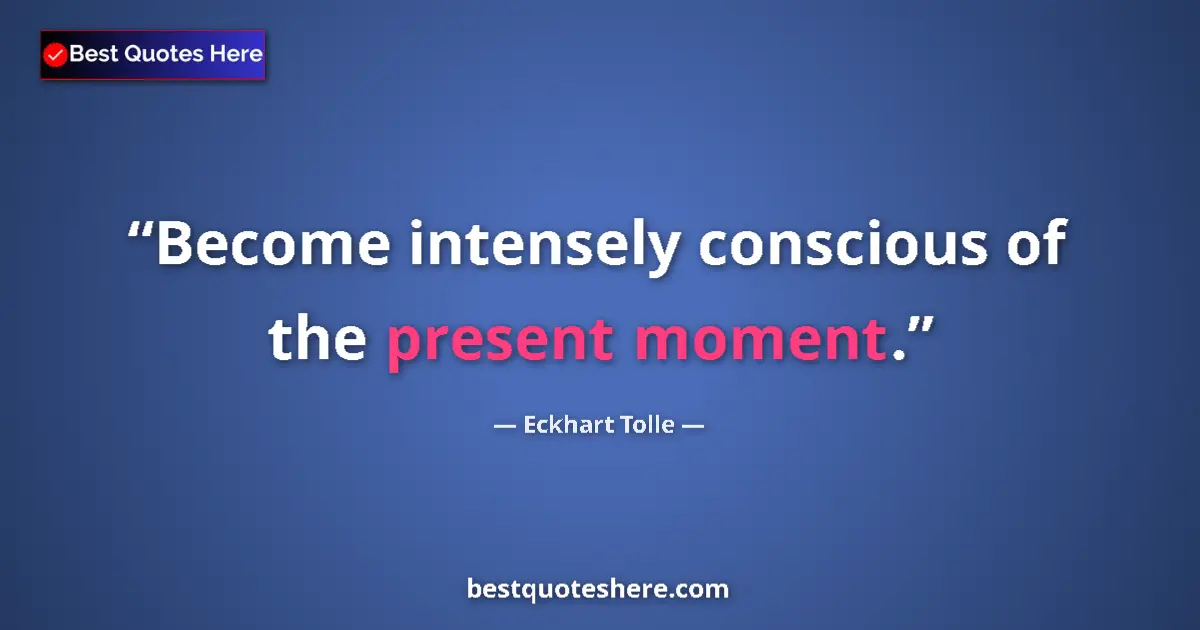 Best Quotes Here

“Become intensely conscious of the present moment.”

— Eckhart Tolle —

bestquoteshere.com